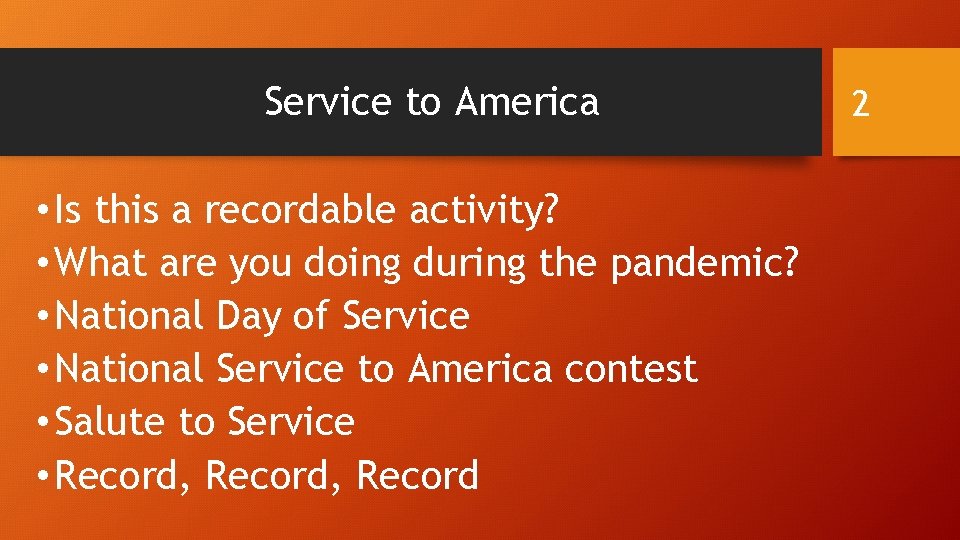 Service to America

2

• Is this a recordable activity?
• What are you doing during the pandemic?
• National Day of Service
• National Service to America contest
• Salute to Service
• Record, Record, Record